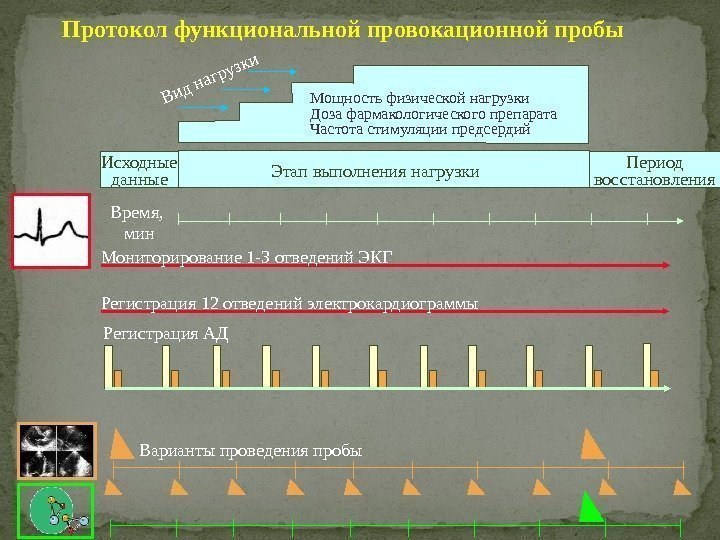 Протокол функциональной провокационной пробы

Вид нагрузки

Мощность физической нагрузки
Доза фармакологического препарата
Частота стимуляции предсердий

Исходные данные

Этап выполнения нагрузки

Период восстановления

Время, мин

Мониторирование 1-3 отведений ЭКГ

Регистрация 12 отведений электрокардиограммы

Регистрация АД

Варианты проведения пробы